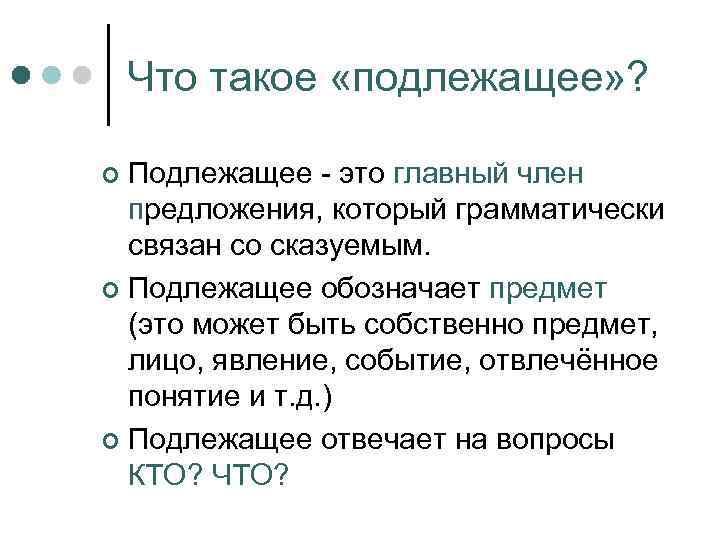 Что такое «подлежащее»?

Подлежащее - это главный член предложения, который грамматически связан со сказуемым.

Подлежащее обозначает предмет (это может быть собственно предмет, лицо, явление, событие, отвлечённое понятие и т.д.)

Подлежащее отвечает на вопросы КТО? ЧТО?